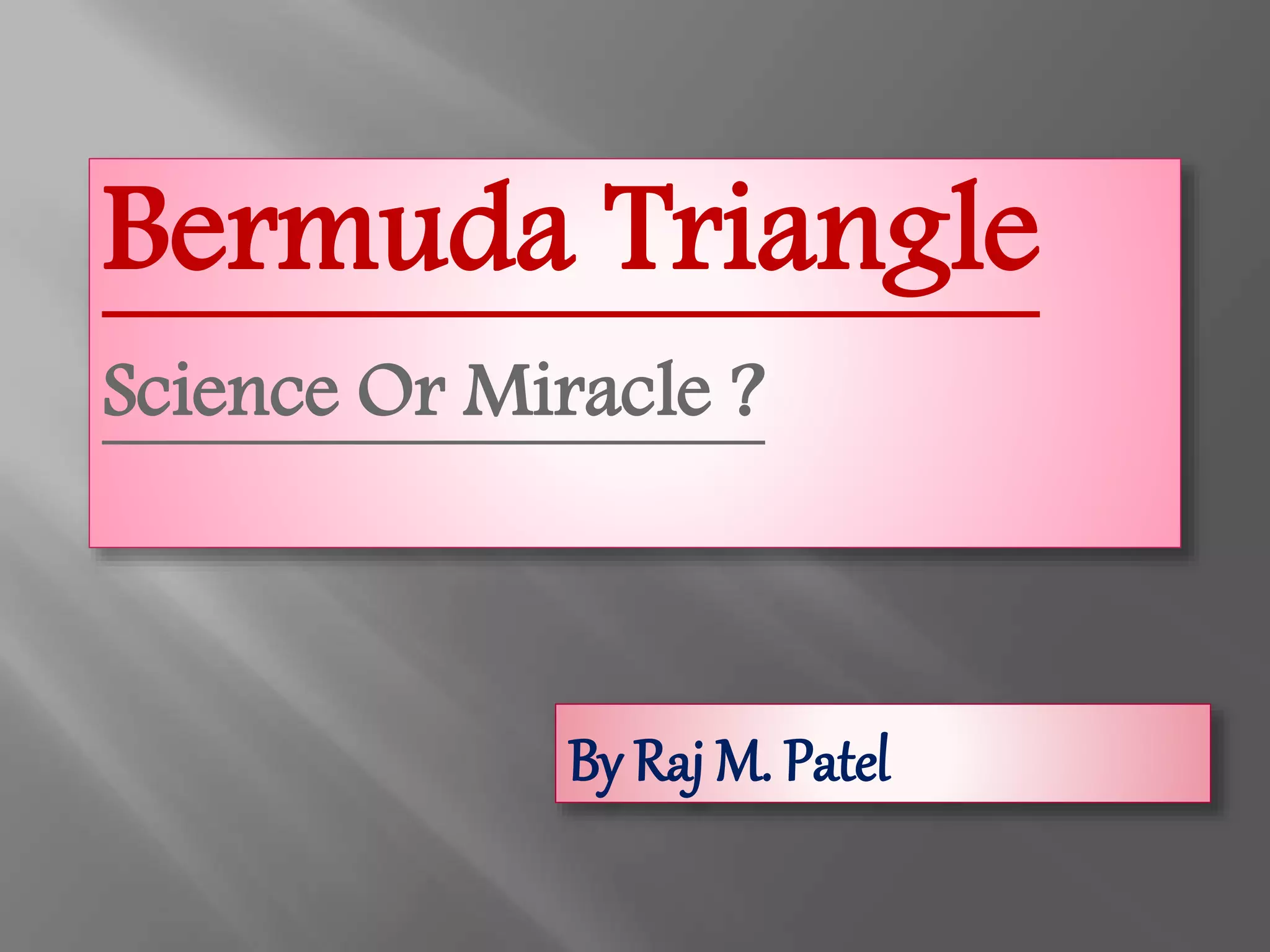 Bermuda Triangle

Science Or Miracle ?

By Raj M. Patel